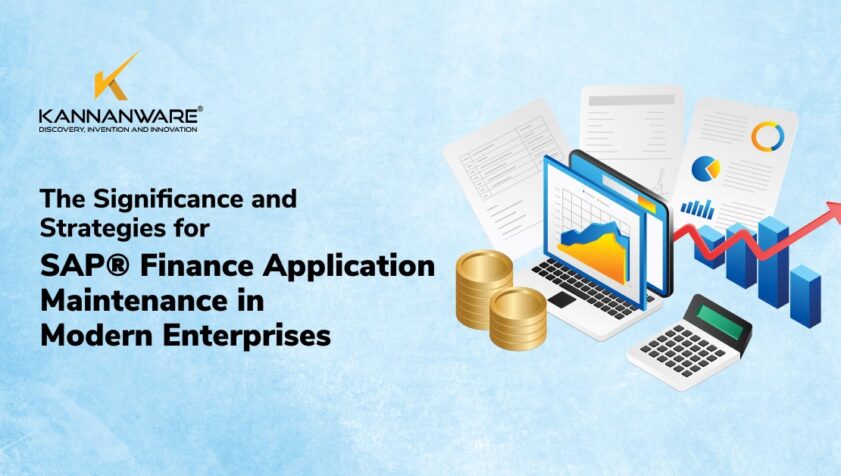 KANNANWARE®
DISCOVERY, INVENTION AND INNOVATION

The Significance and Strategies for
SAP® Finance Application Maintenance in Modern Enterprises